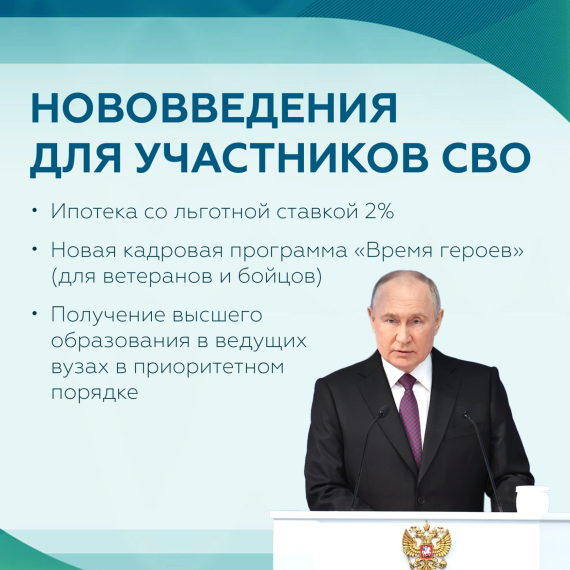 НОВОВВЕДЕНИЯ ДЛЯ УЧАСТНИКОВ СВО

• Ипотека со льготной ставкой 2%

• Новая кадровая программа «Время героев» (для ветеранов и бойцов)

• Получение высшего образования в ведущих вузах в приоритетном порядке